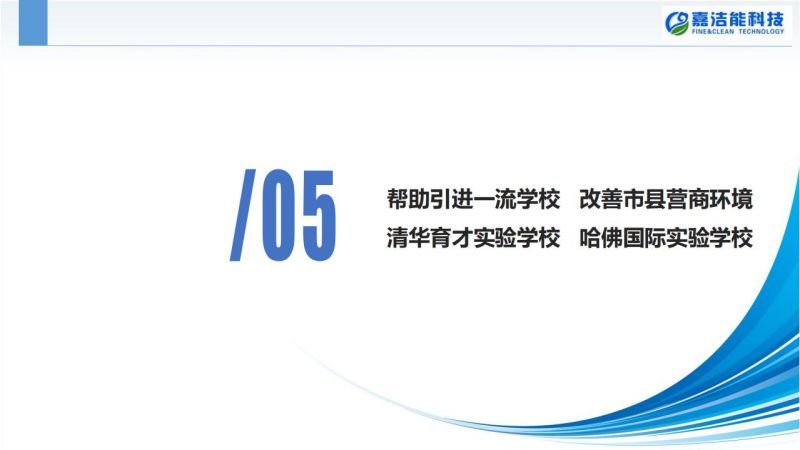 嘉洁能科技
FINE&CLEAN TECHNOLOGY

/05

帮助引进一流学校 改善市县营商环境
清华育才实验学校 哈佛国际实验学校